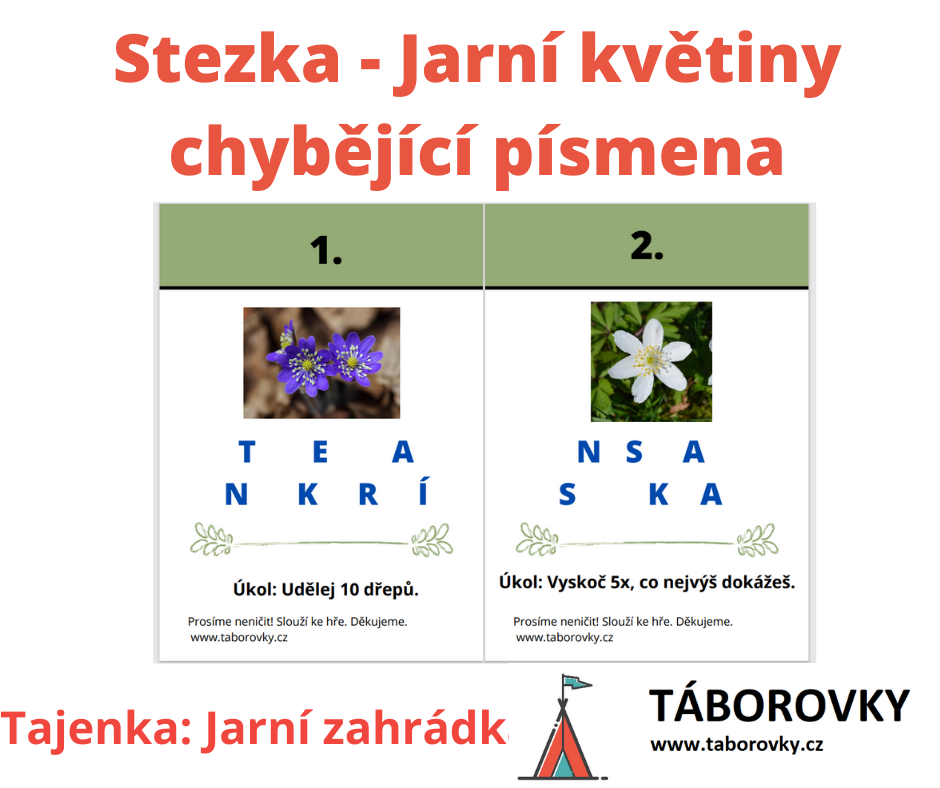 Stezka - Jarní květiny chybějící písmena

1.

T E A
N K R Í

Úkol: Udělej 10 dřepů.

Prosíme neničit! Slouží ke hře. Děkujeme.
www.taborovky.cz

2.

N S A
S K A

Úkol: Vyskoč 5x, co nejvýš dokážeš.

Prosíme neničit! Slouží ke hře. Děkujeme.
www.taborovky.cz

Tajenka: Jarní zahrádk

TÁBOROVKY
www.taborovky.cz